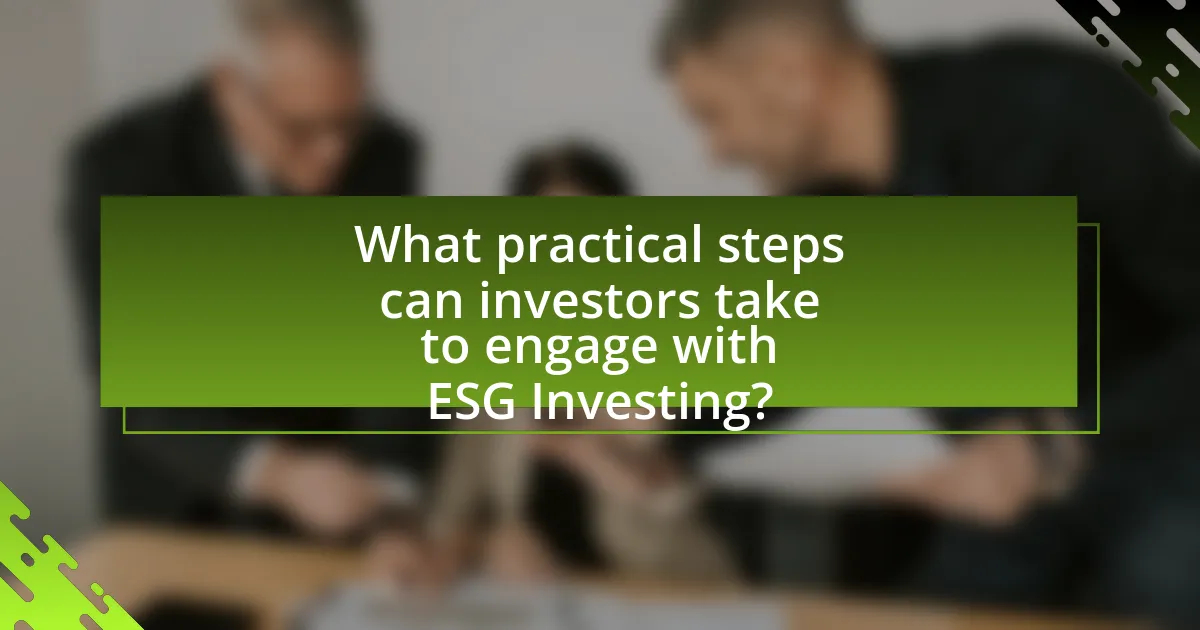 What practical steps can investors take to engage with ESG Investing?